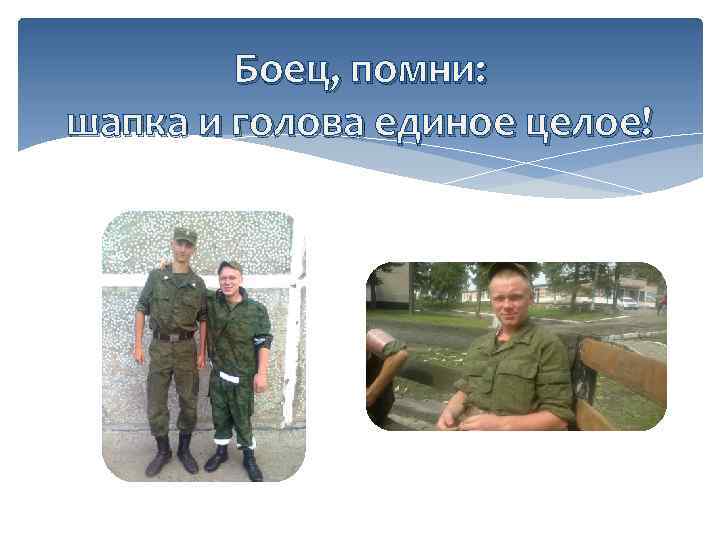 Боец, помни:
шапка и голова единое целое!